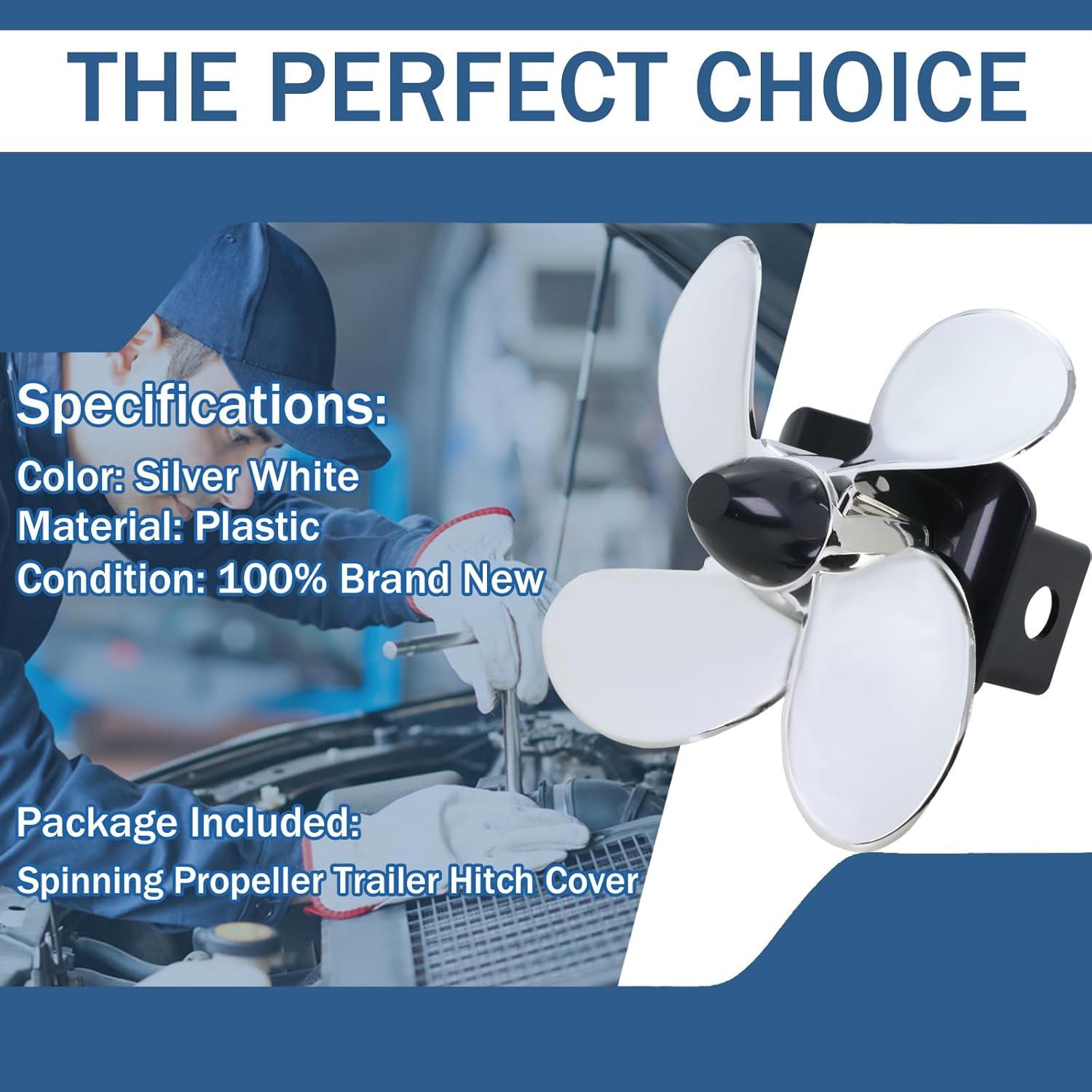 THE PERFECT CHOICE

Specifications:
Color: Silver White
Material: Plastic
Condition: 100% Brand New

Package Included:
Spinning Propeller Trailer Hitch Cover